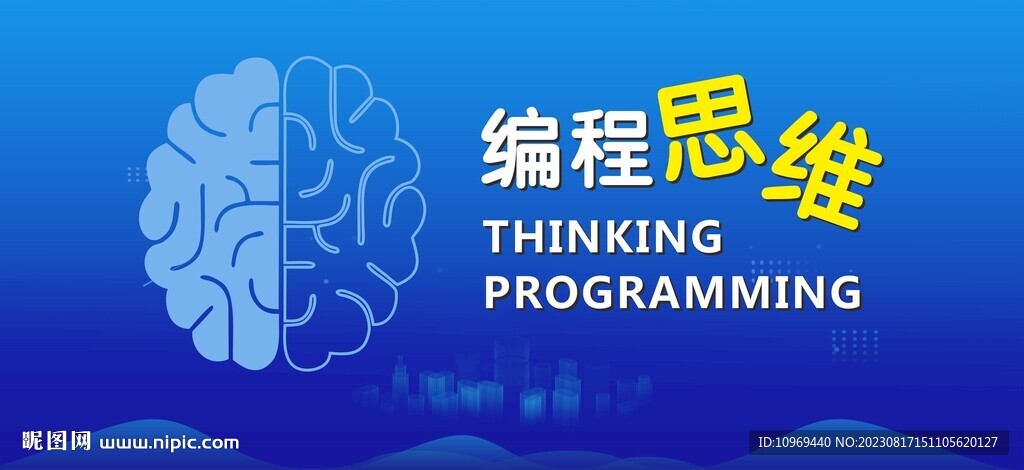 编程思维

THINKING
PROGRAMMING

昵图网 www.nipic.com

ID:10969440 NO:20230817151105620127